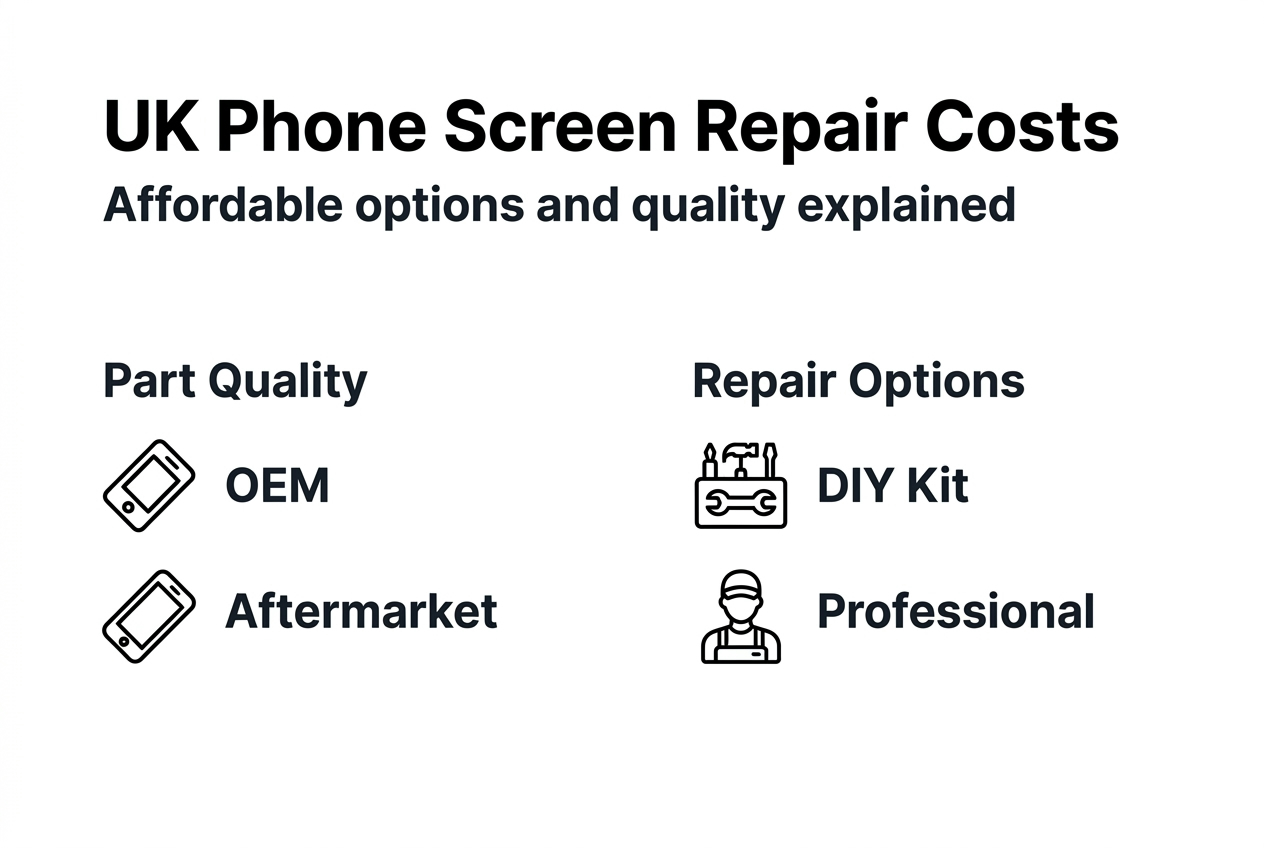 UK Phone Screen Repair Costs
Affordable options and quality explained

Part Quality

OEM

Aftermarket

Repair Options

DIY Kit

Professional